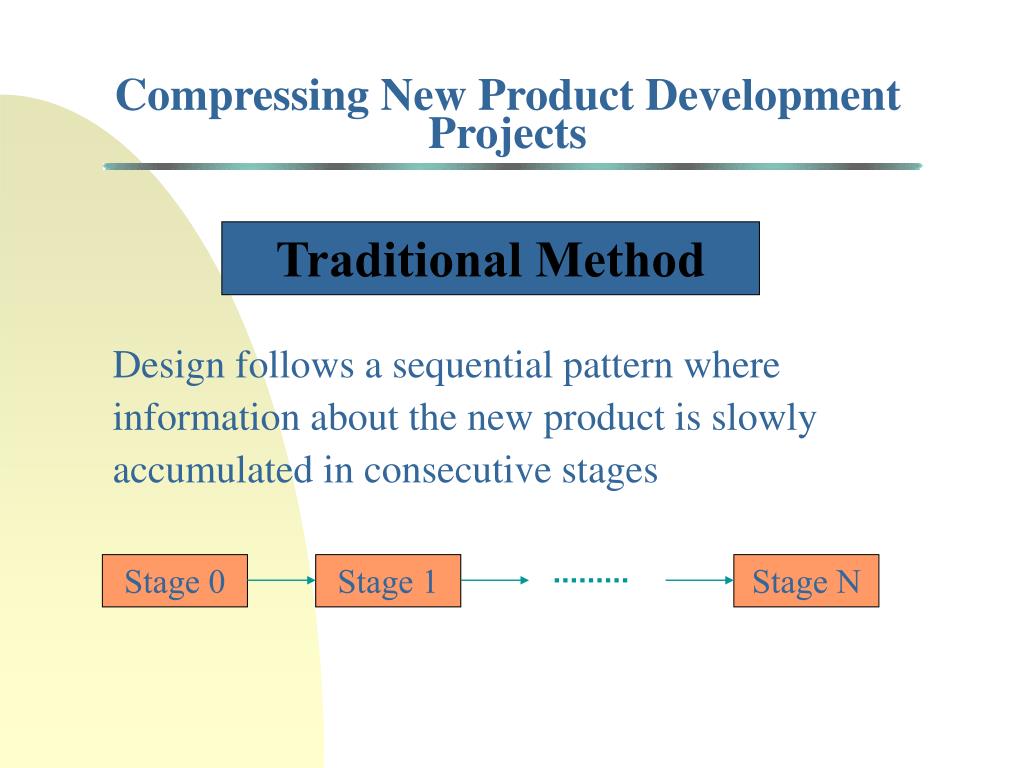 Compressing New Product Development Projects

Traditional Method

Design follows a sequential pattern where information about the new product is slowly accumulated in consecutive stages

Stage 0

Stage 1

.........

Stage N